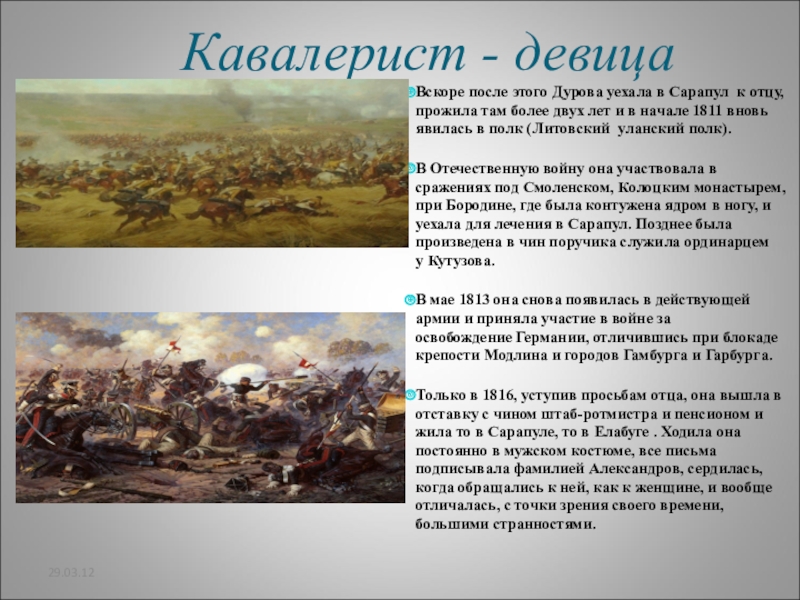 Кавалерист - девица

Вскоре после этого Дурова уехала в Сарапул к отцу, прожила там более двух лет и в начале 1811 вновь явилась в полк (Литовский уланский полк).

В Отечественную войну она участвовала в сражениях под Смоленском, Колоцким монастырем, при Бородине, где была контужена ядром в ногу, и уехала для лечения в Сарапул. Позднее была произведена в чин поручика служила ординарцем у Кутузова.

В мае 1813 она снова появилась в действующей армии и приняла участие в войне за освобождение Германии, отличившись при блокаде крепости Модлина и городов Гамбурга и Гарбурга.

Только в 1816, уступив просьбам отца, она вышла в отставку с чином штаб-ротмистра и пенсионом и жила то в Сарапуле, то в Елабуге . Ходила она постоянно в мужском костюме, все письма подписывала фамилией Александров, сердилась, когда обращались к ней, как к женщине, и вообще отличалась, с точки зрения своего времени, большими странностями.

29.03.12